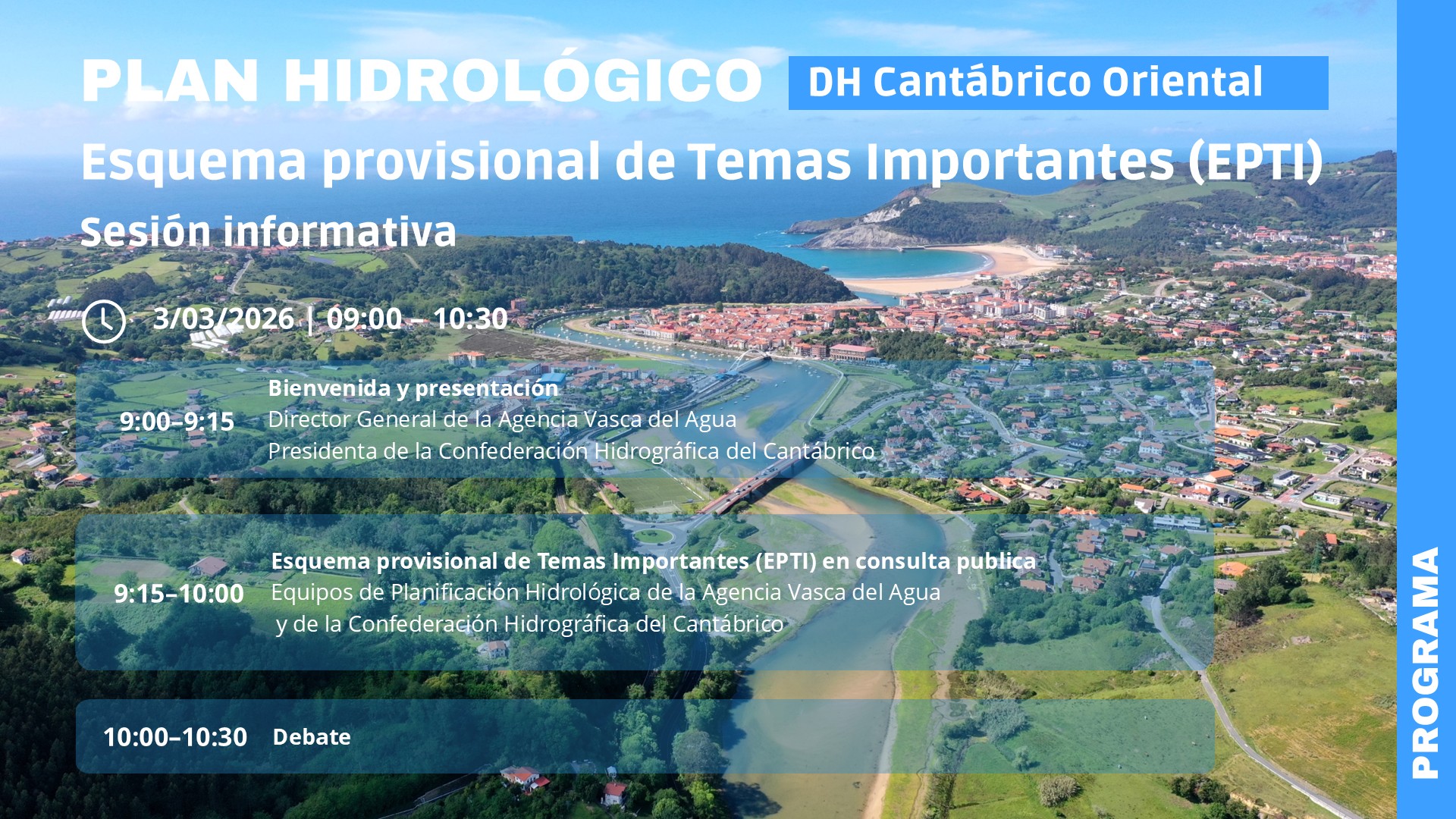 PLAN HIDROLÓGICO DH Cantábrico Oriental

Esquema provisional de Temas Importantes (EPTI)

Sesión informativa

3/03/2026 | 09:00 – 10:30

9:00–9:15 Bienvenida y presentación
Director General de la Agencia Vasca del Agua
Presidenta de la Confederación Hidrográfica del Cantábrico

9:15–10:00 Esquema provisional de Temas Importantes (EPTI) en consulta publica
Equipos de Planificación Hidrológica de la Agencia Vasca del Agua y de la Confederación Hidrográfica del Cantábrico

10:00–10:30 Debate

PROGRAMA